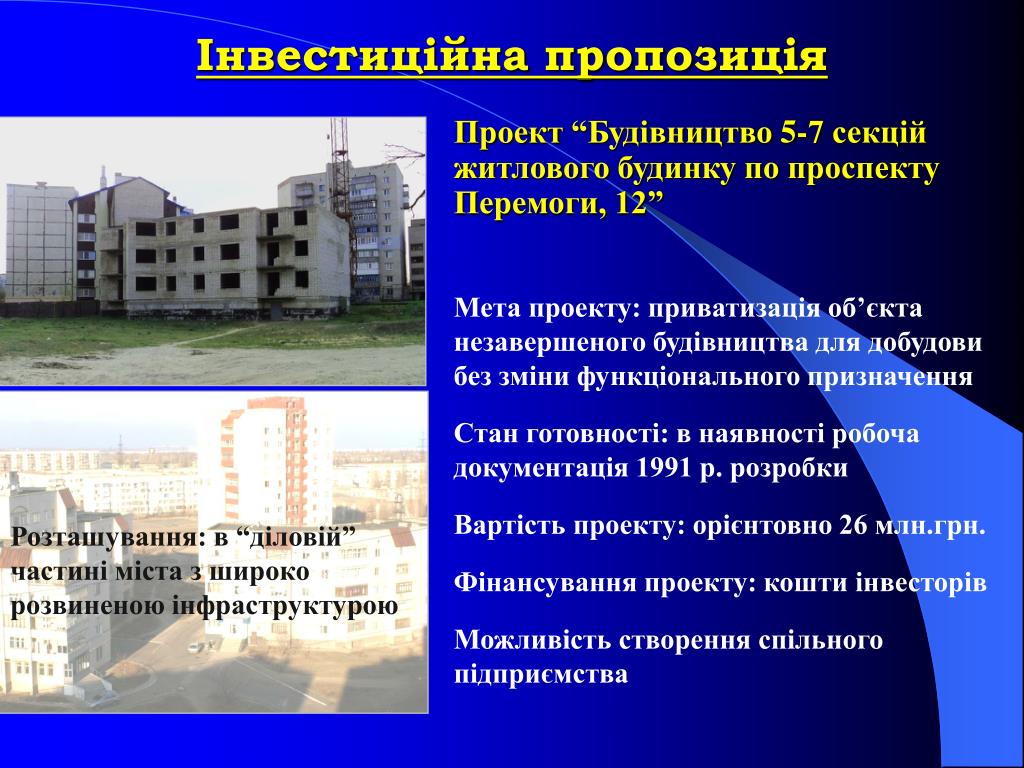 Інвестиційна пропозиція

Проект “Будівництво 5-7 секцій житлового будинку по проспекту Перемоги, 12”

Мета проекту: приватизація об’єкта незавершеного будівництва для добудови без зміни функціонального призначення

Стан готовності: в наявності робоча документація 1991 р. розробки

Вартість проекту: орієнтовно 26 млн.грн.

Фінансування проекту: кошти інвесторів

Можливість створення спільного підприємства

Розташування: в “діловій” частині міста з широко розвиненою інфраструктурою